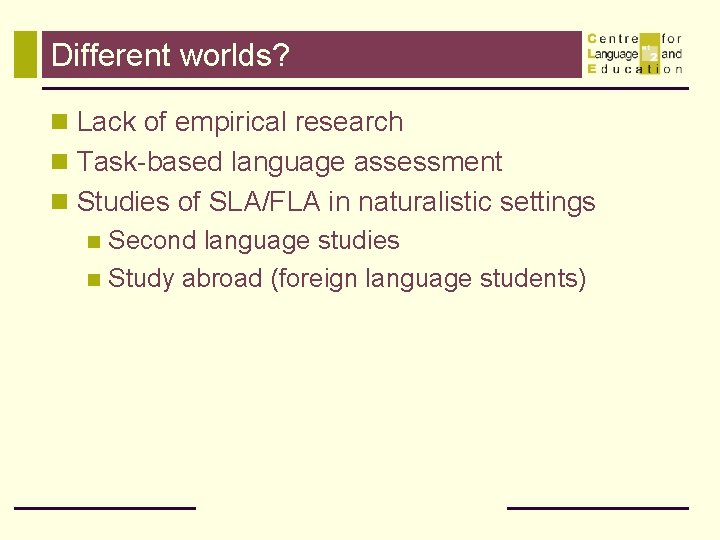 Different worlds?

Centre for Language and Education

Lack of empirical research

Task-based language assessment

Studies of SLA/FLA in naturalistic settings

Second language studies

Study abroad (foreign language students)